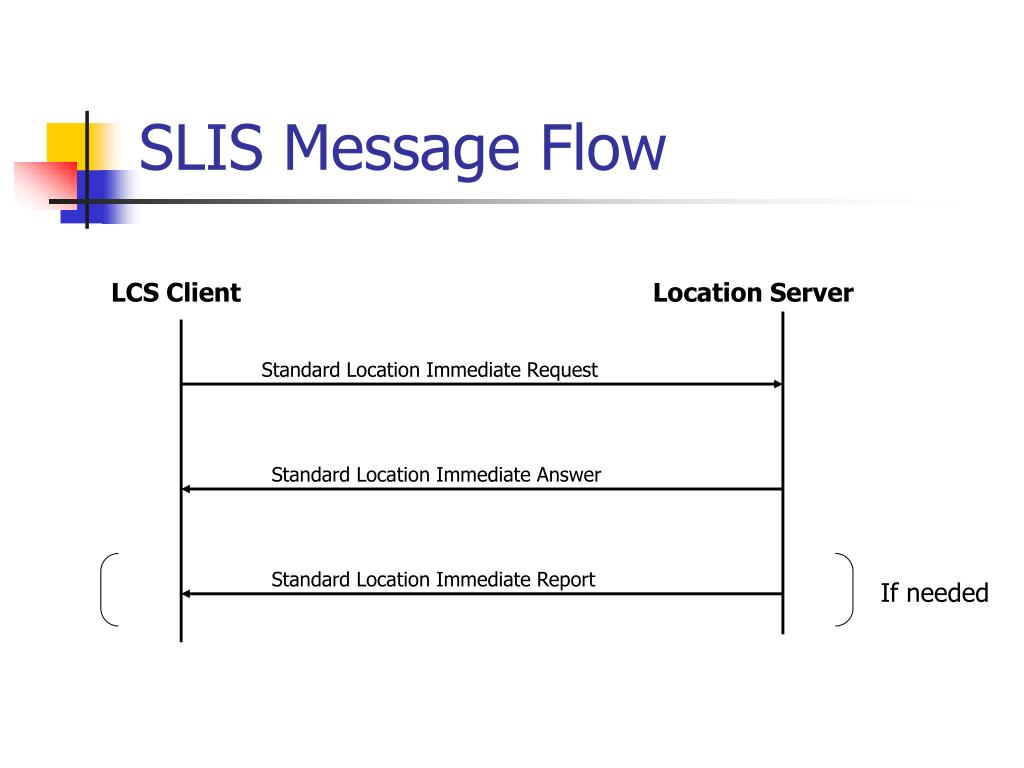 SLIS Message Flow

LCS Client

Location Server

Standard Location Immediate Request

Standard Location Immediate Answer

Standard Location Immediate Report

If needed